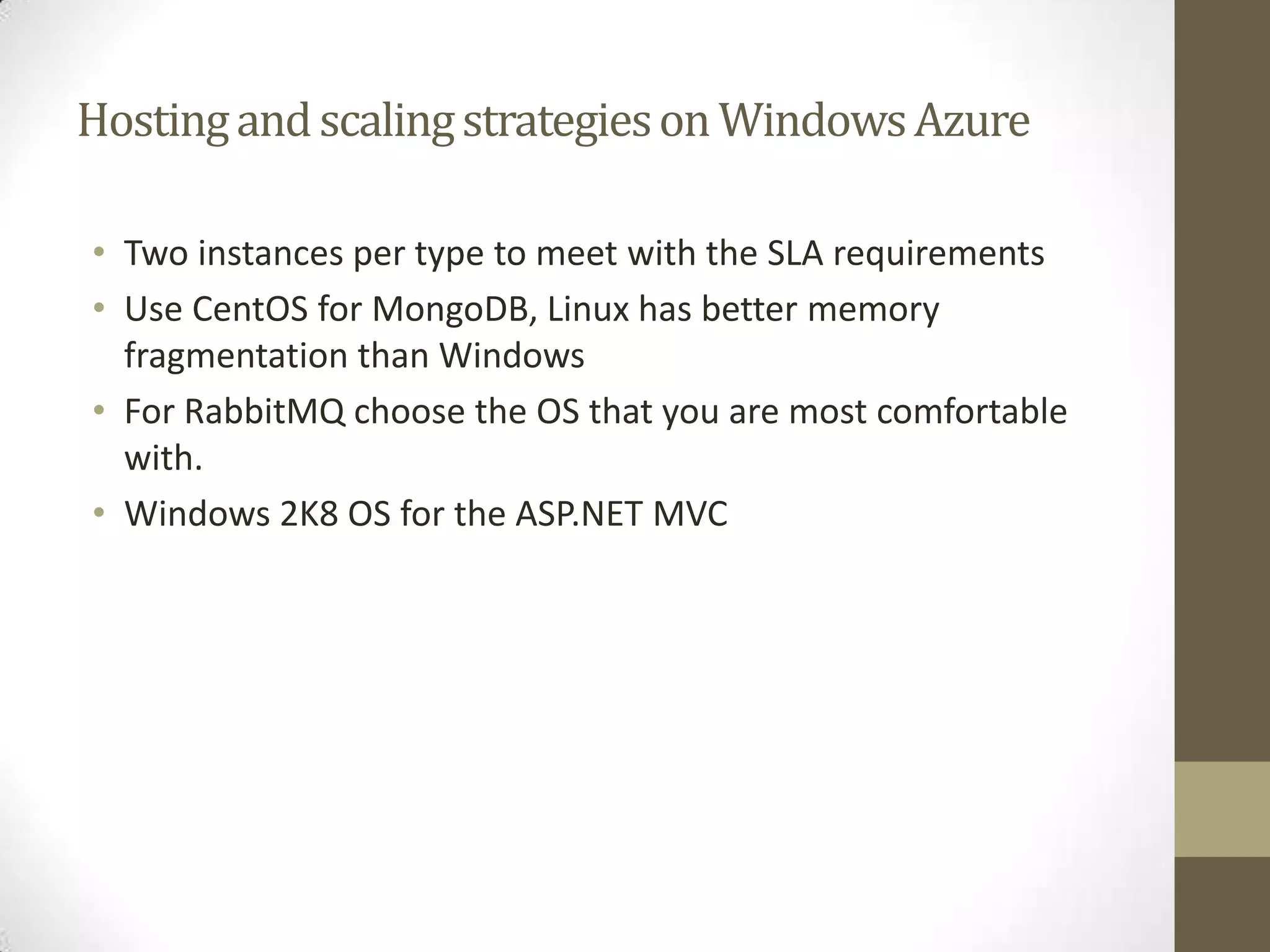 Hosting and scaling strategies on Windows Azure

• Two instances per type to meet with the SLA requirements
• Use CentOS for MongoDB, Linux has better memory fragmentation than Windows
• For RabbitMQ choose the OS that you are most comfortable with.
• Windows 2K8 OS for the ASP.NET MVC